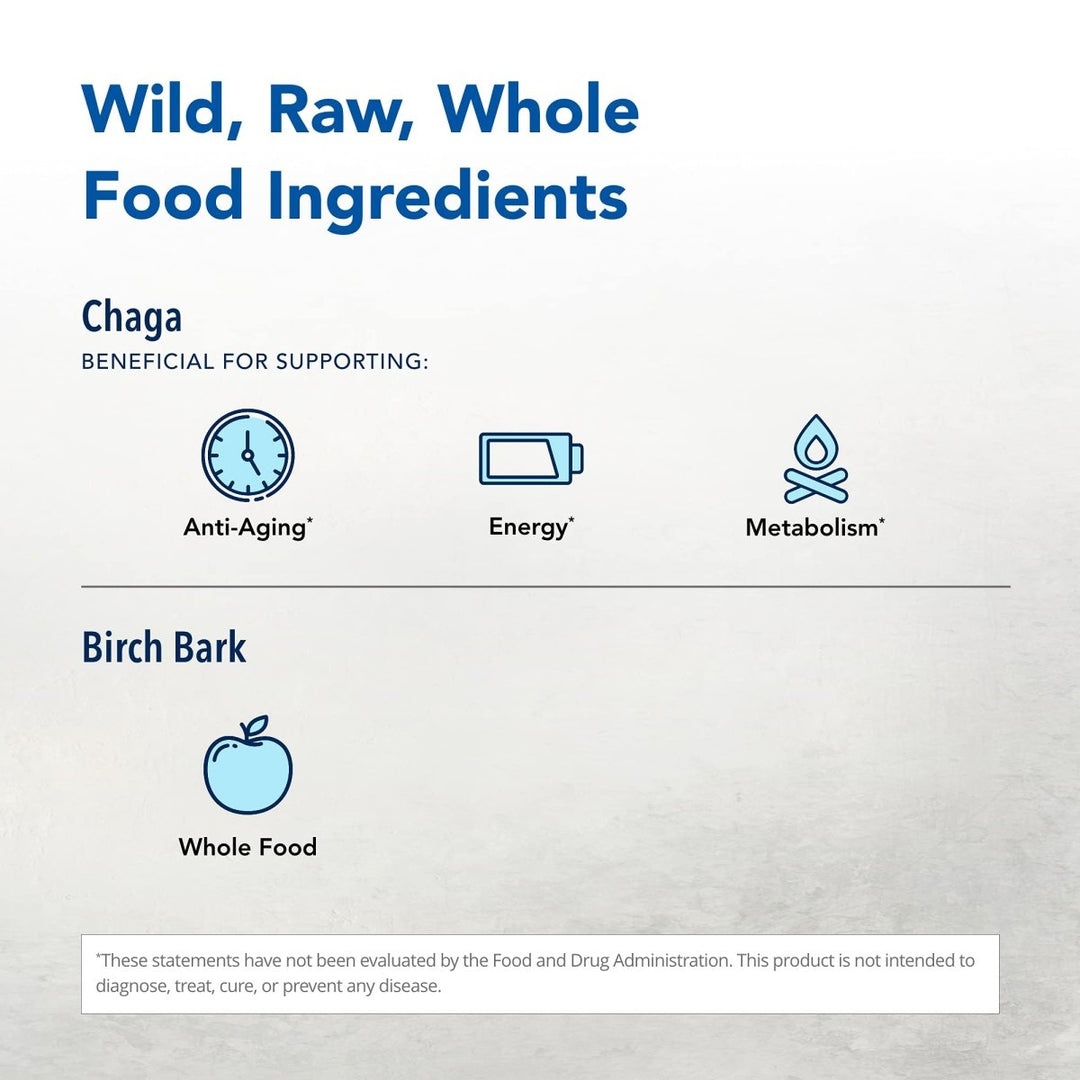 Wild, Raw, Whole Food Ingredients

Chaga

BENEFICIAL FOR SUPPORTING:

Anti-Aging*

Energy*

Metabolism*

Birch Bark

Whole Food

*These statements have not been evaluated by the Food and Drug Administration. This product is not intended to diagnose, treat, cure, or prevent any disease.